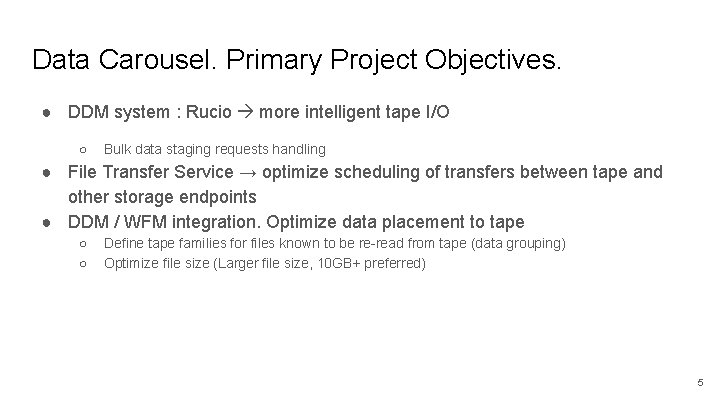 Data Carousel. Primary Project Objectives.

● DDM system : Rucio → more intelligent tape I/O
○ Bulk data staging requests handling
● File Transfer Service → optimize scheduling of transfers between tape and other storage endpoints
● DDM / WFM integration. Optimize data placement to tape
○ Define tape families for files known to be re-read from tape (data grouping)
○ Optimize file size (Larger file size, 10GB+ preferred)

5